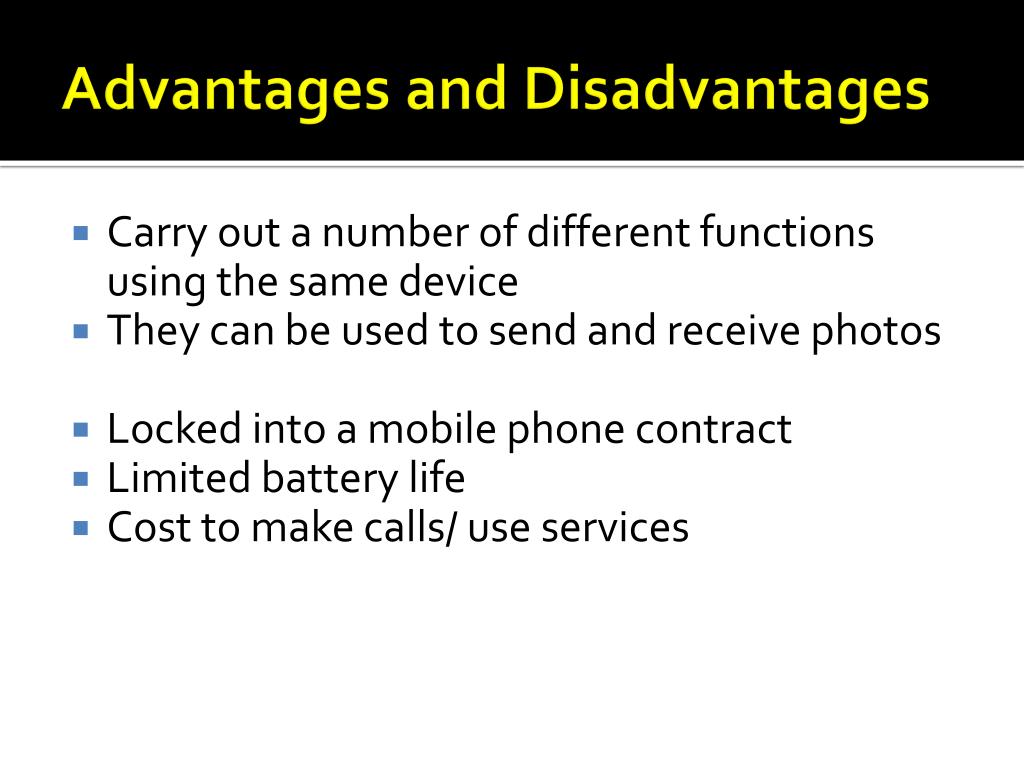 Advantages and Disadvantages

- Carry out a number of different functions using the same device
- They can be used to send and receive photos

- Locked into a mobile phone contract
- Limited battery life
- Cost to make calls/ use services